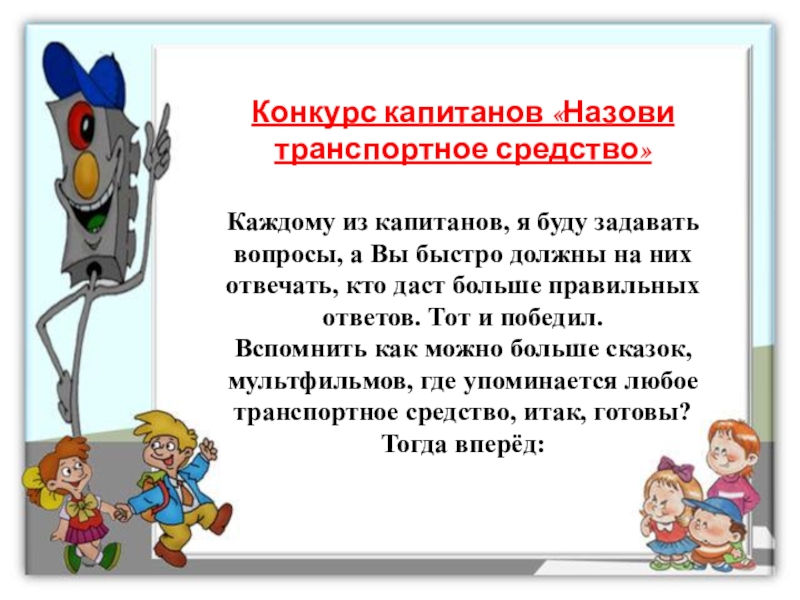 Конкурс капитанов «Назови транспортное средство»

Каждому из капитанов, я буду задавать вопросы, а Вы быстро должны на них отвечать, кто даст больше правильных ответов. Тот и победил.
Вспомнить как можно больше сказок, мультфильмов, где упоминается любое транспортное средство, итак, готовы? Тогда вперёд: